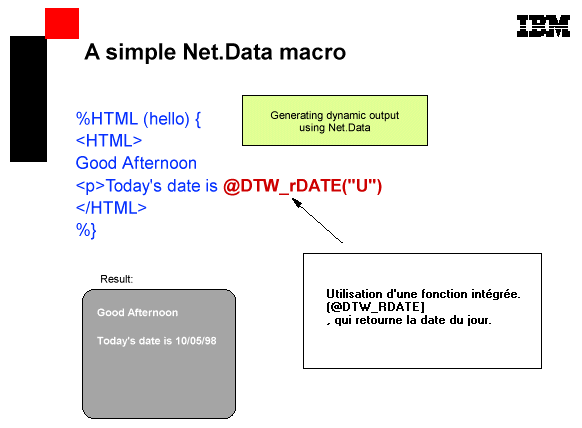 IBM

A simple Net.Data macro

%HTML (hello) {
<HTML>
Good Afternoon
<p>Today's date is @DTW_rDATE("U")
</HTML>
%}

Generating dynamic output using Net.Data

Result:

Good Afternoon

Today's date is 10/05/98

Utilisation d'une fonction intégrée. [@DTW_RDATE]
, qui retourne la date du jour.